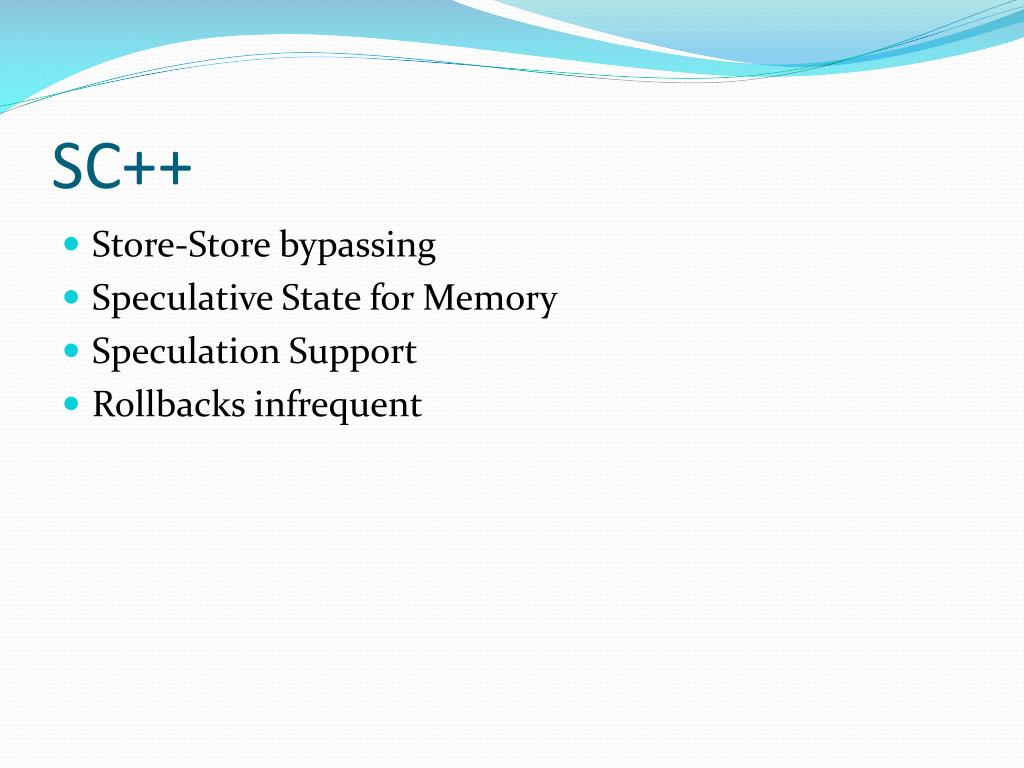 SC++

- Store-Store bypassing
- Speculative State for Memory
- Speculation Support
- Rollbacks infrequent